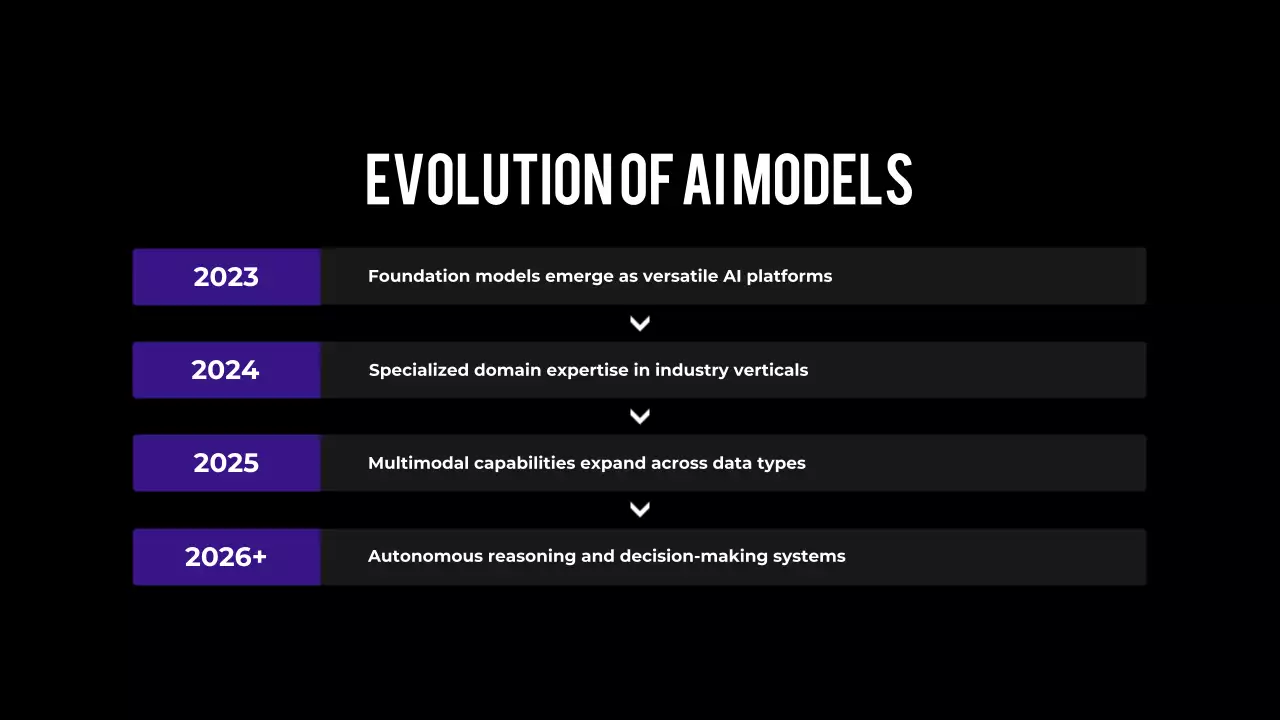 EVOLUTION OF AI MODELS

2023 Foundation models emerge as versatile AI platforms

2024 Specialized domain expertise in industry verticals

2025 Multimodal capabilities expand across data types

2026+ Autonomous reasoning and decision-making systems